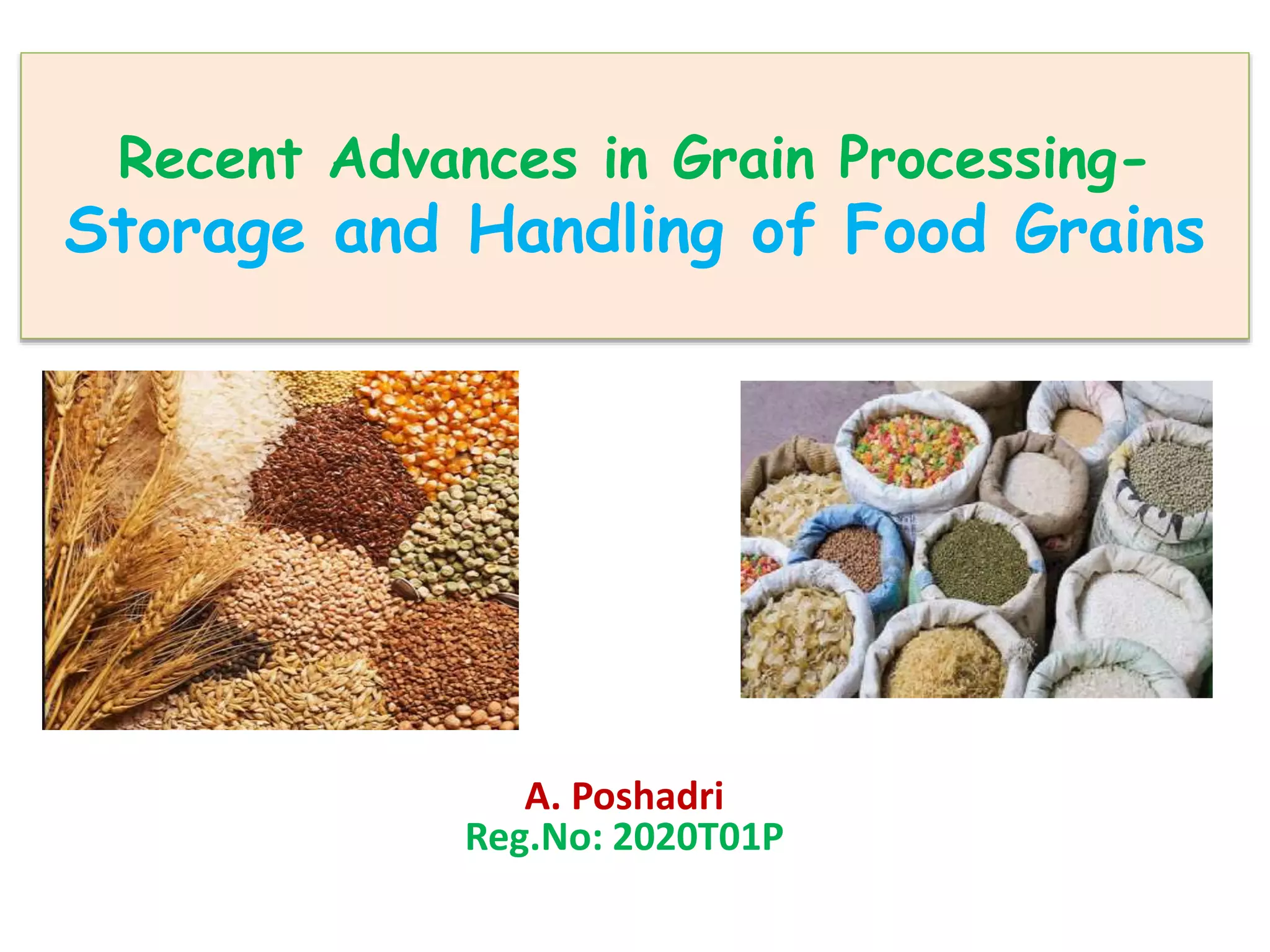 Recent Advances in Grain Processing-
Storage and Handling of Food Grains

A. Poshadri
Reg.No: 2020T01P